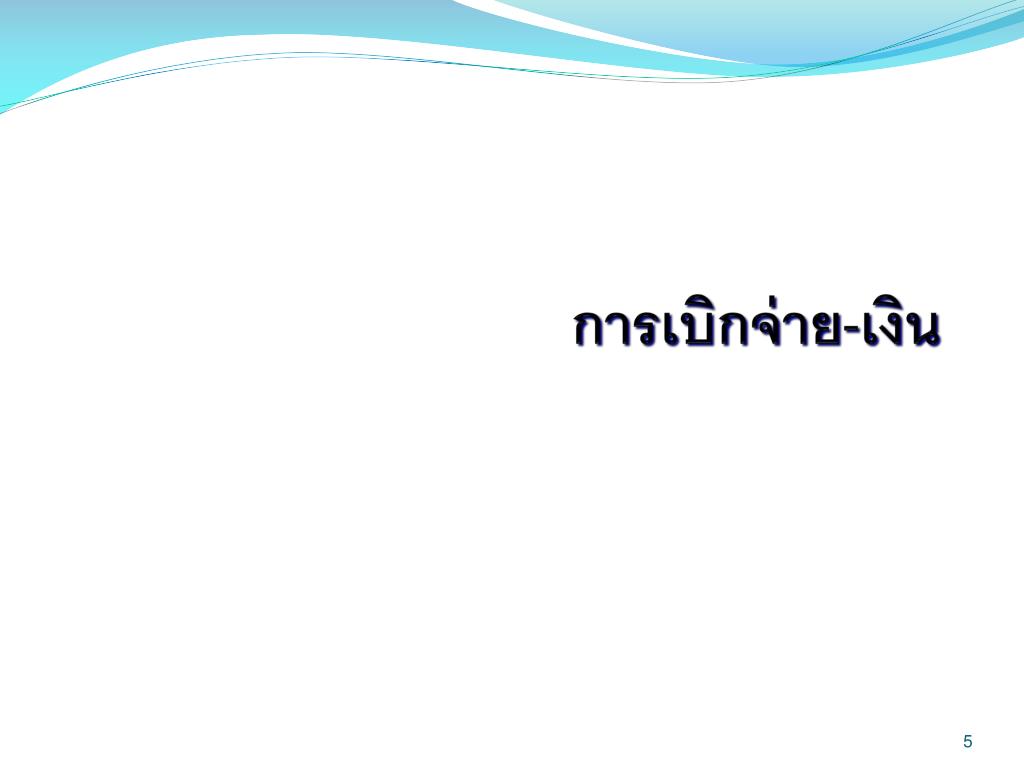 การเบิกจ่าย-เงิน

5